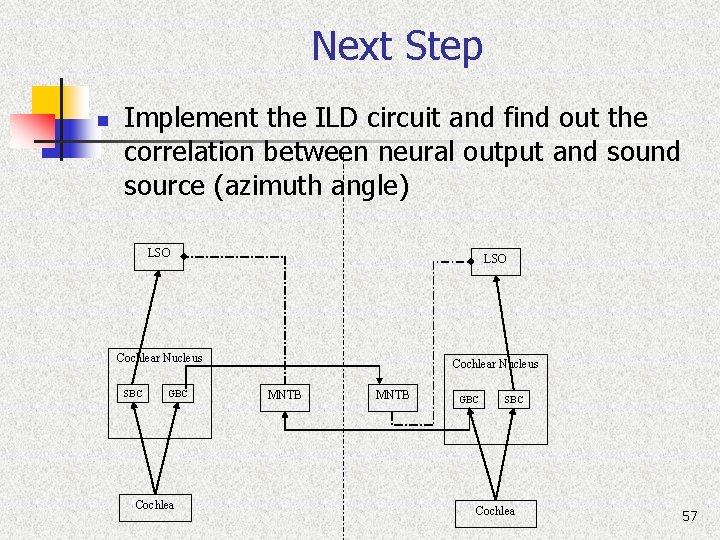 Next Step

Implement the ILD circuit and find out the correlation between neural output and sound source (azimuth angle)

LSO

LSO

Cochlear Nucleus

SBC

GBC

MNTB

MNTB

Cochlear Nucleus

GBC

SBC

Cochlea

Cochlea

57